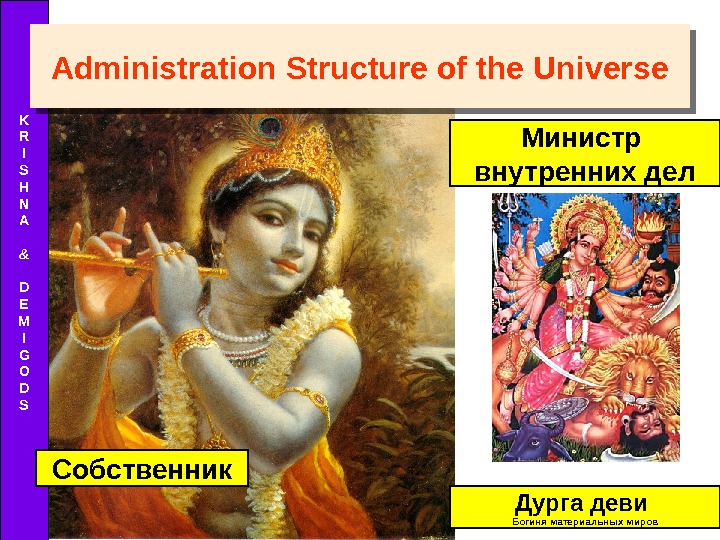 KRISHNA & DEMIGODS

Administration Structure of the Universe

Министр внутренних дел

Собственник

Дурга деви
Богиня материальных миров